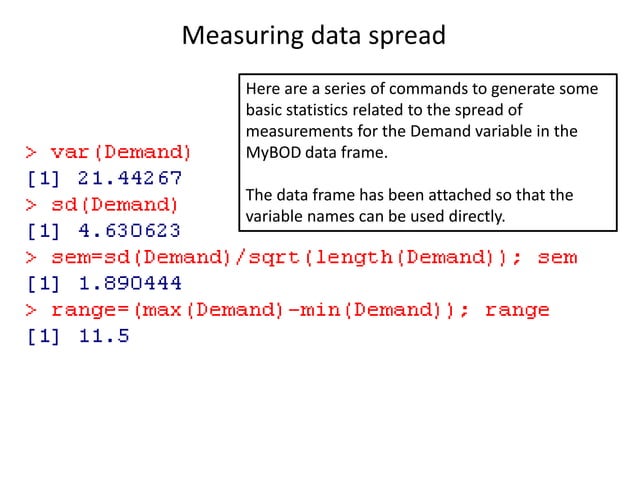 Measuring data spread

Here are a series of commands to generate some basic statistics related to the spread of measurements for the Demand variable in the MyBOD data frame.

The data frame has been attached so that the variable names can be used directly.

> var(Demand)
[1] 21.44267
> sd(Demand)
[1] 4.630623
> sem=sd(Demand)/sqrt(length(Demand)); sem
[1] 1.890444
> range=(max(Demand)-min(Demand)); range
[1] 11.5